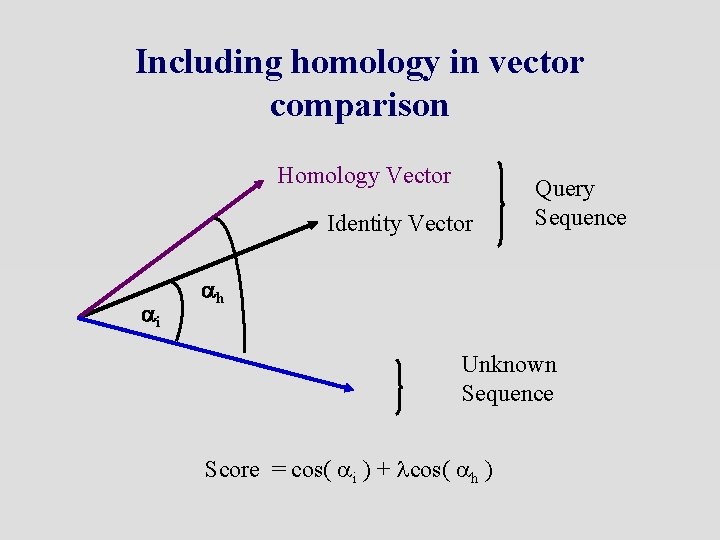 Including homology in vector comparison

Homology Vector

Identity Vector

Query Sequence

$\alpha_h$

$\alpha_i$

Unknown Sequence

Score $= \cos(\alpha_i) + \lambda\cos(\alpha_h)$